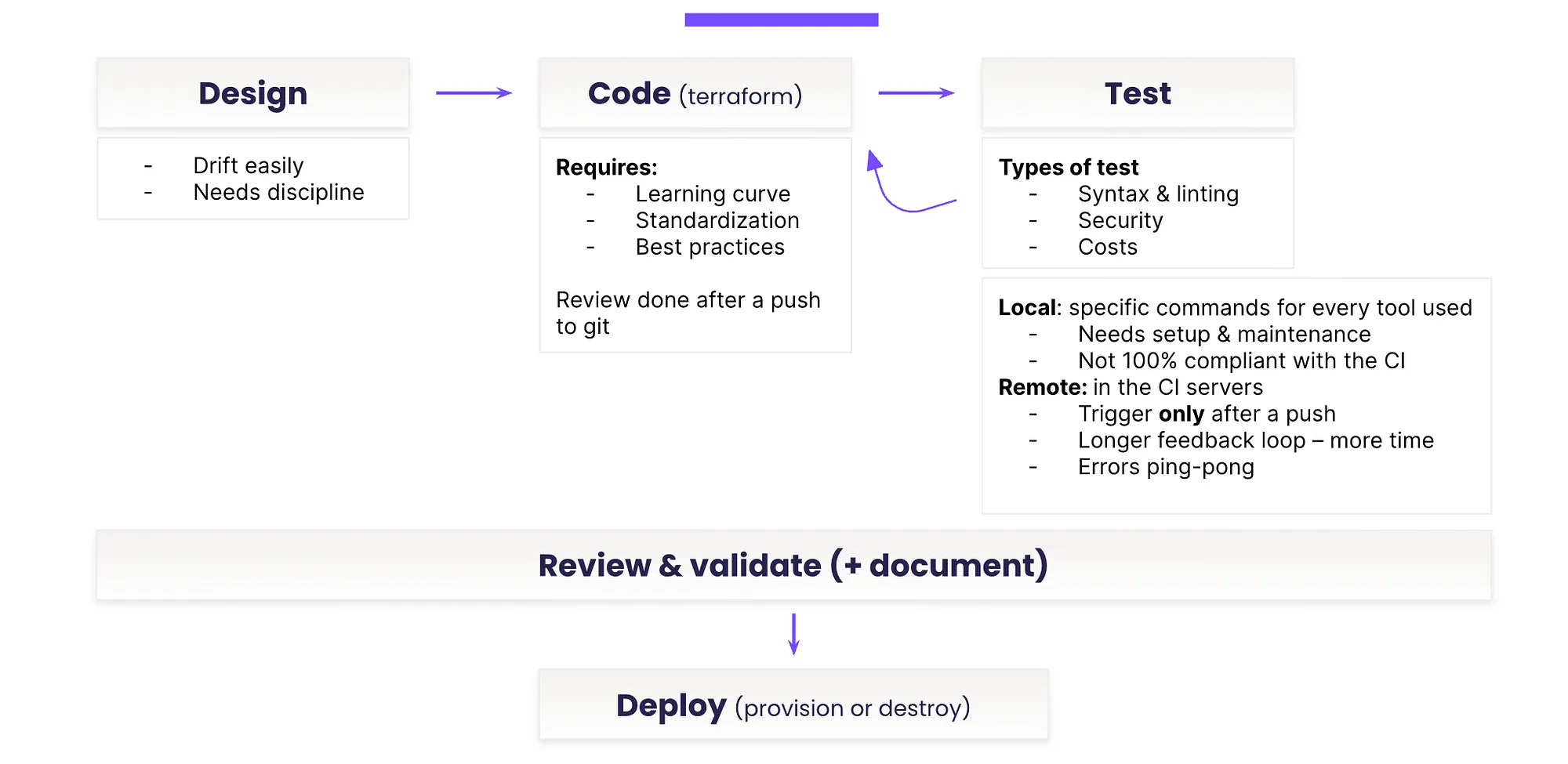 Design

- Drift easily
- Needs discipline

Code (terraform)

Requires:
- Learning curve
- Standardization
- Best practices

Review done after a push to git

Test

Types of test
- Syntax & linting
- Security
- Costs

Local: specific commands for every tool used
- Needs setup & maintenance
- Not 100% compliant with the CI
Remote: in the CI servers
- Trigger only after a push
- Longer feedback loop – more time
- Errors ping-pong

Review & validate (+ document)

Deploy (provision or destroy)